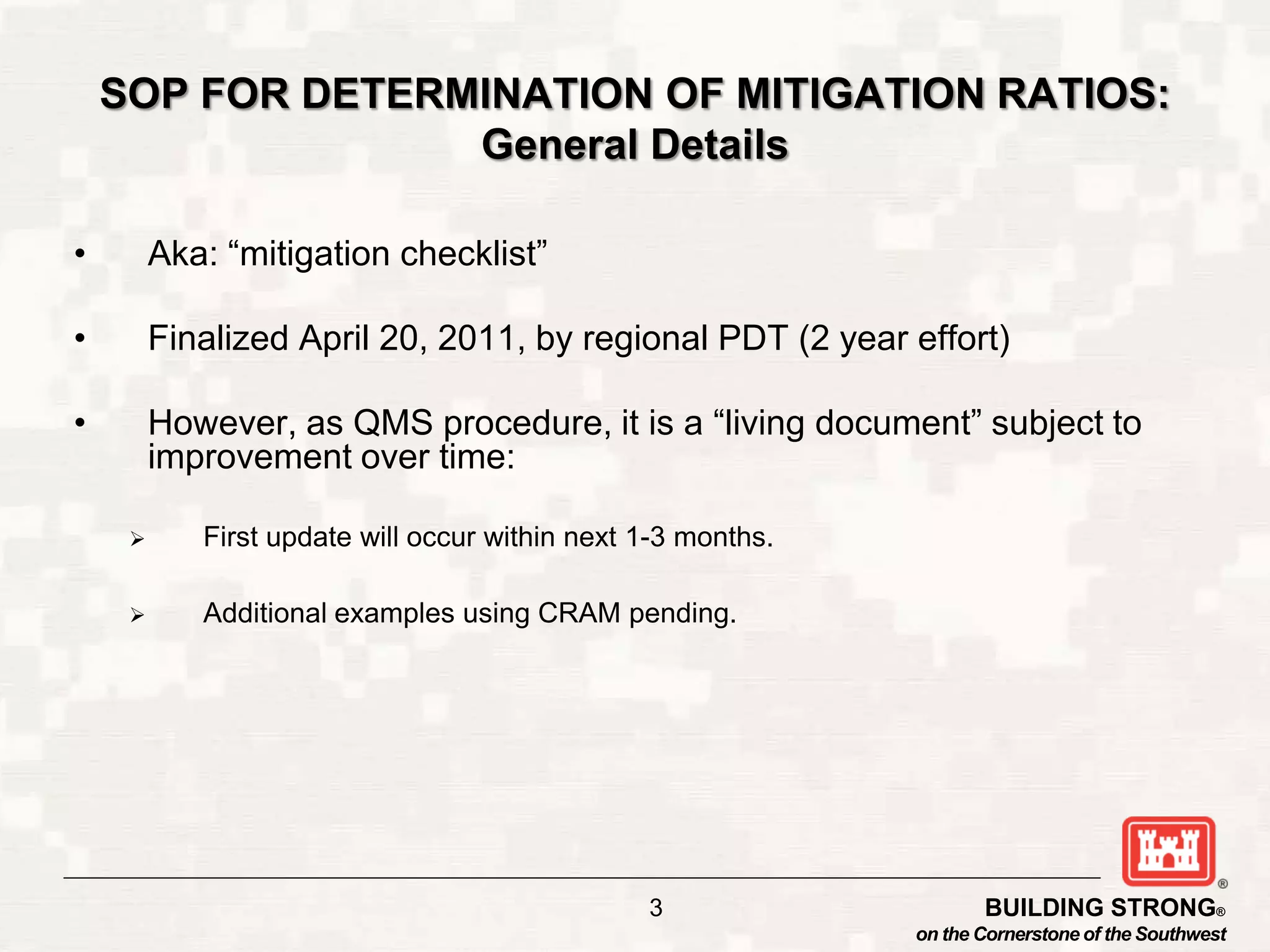 SOP FOR DETERMINATION OF MITIGATION RATIOS:
General Details

• Aka: “mitigation checklist”

• Finalized April 20, 2011, by regional PDT (2 year effort)

• However, as QMS procedure, it is a “living document” subject to improvement over time:

➢ First update will occur within next 1-3 months.

➢ Additional examples using CRAM pending.

®

3

BUILDING STRONG®
on the Cornerstone of the Southwest